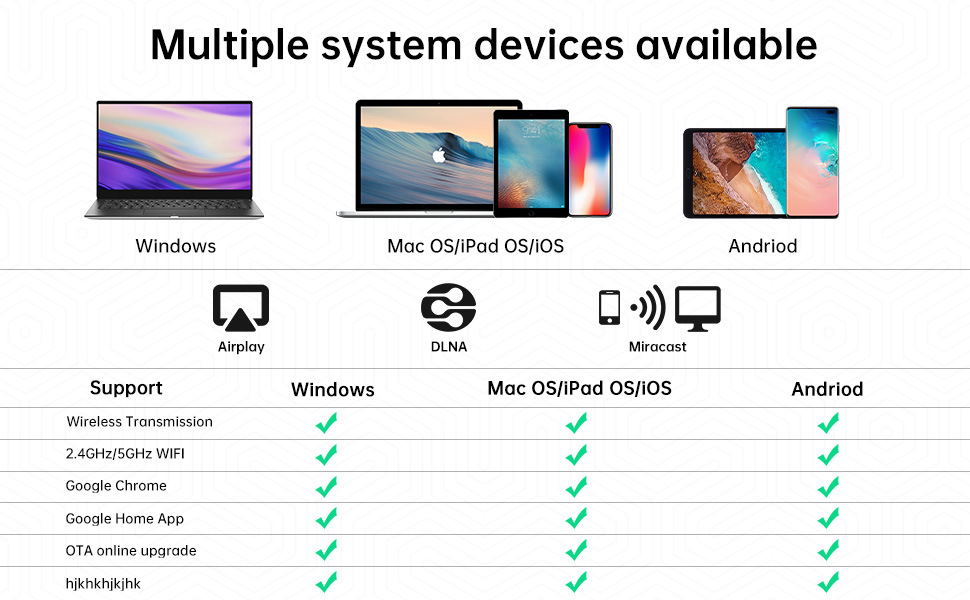 Multiple system devices available

Windows

Mac OS/iPad OS/iOS

Andriod

Airplay

DLNA

Miracast

| Support | Windows | Mac OS/iPad OS/iOS | Andriod |
|---|---|---|---|
| Wireless Transmission | ✓ | ✓ | ✓ |
| 2.4GHz/5GHz WIFI | ✓ | ✓ | ✓ |
| Google Chrome | ✓ | ✓ | ✓ |
| Google Home App | ✓ | ✓ | ✓ |
| OTA online upgrade | ✓ | ✓ | ✓ |
| hjkhkhjkjhk | ✓ | ✓ | ✓ |